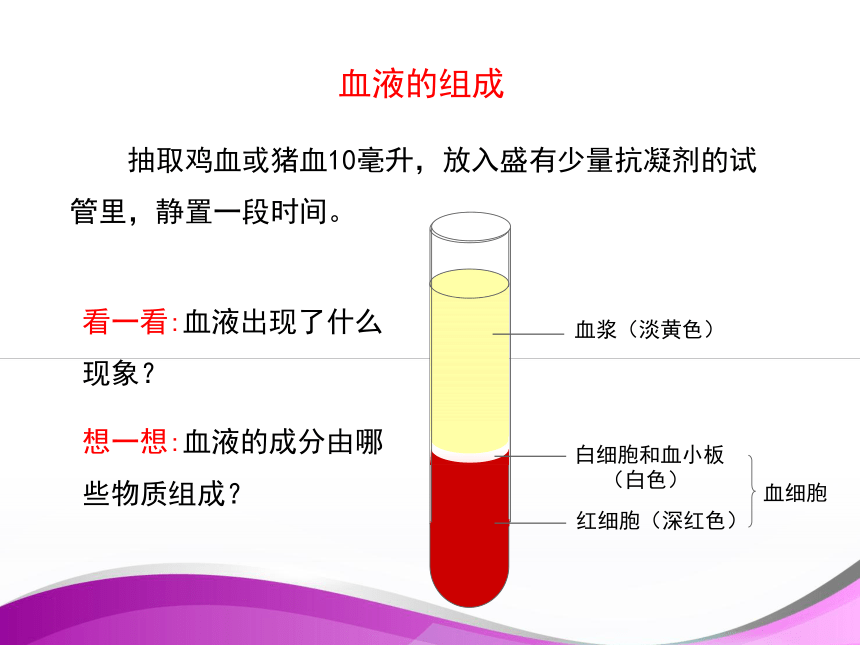 血液的组成

抽取鸡血或猪血10毫升，放入盛有少量抗凝剂的试管里，静置一段时间。

看一看:血液出现了什么现象？

想一想:血液的成分由哪些物质组成？

血浆（淡黄色）

白细胞和血小板（白色）

红细胞（深红色）

血细胞